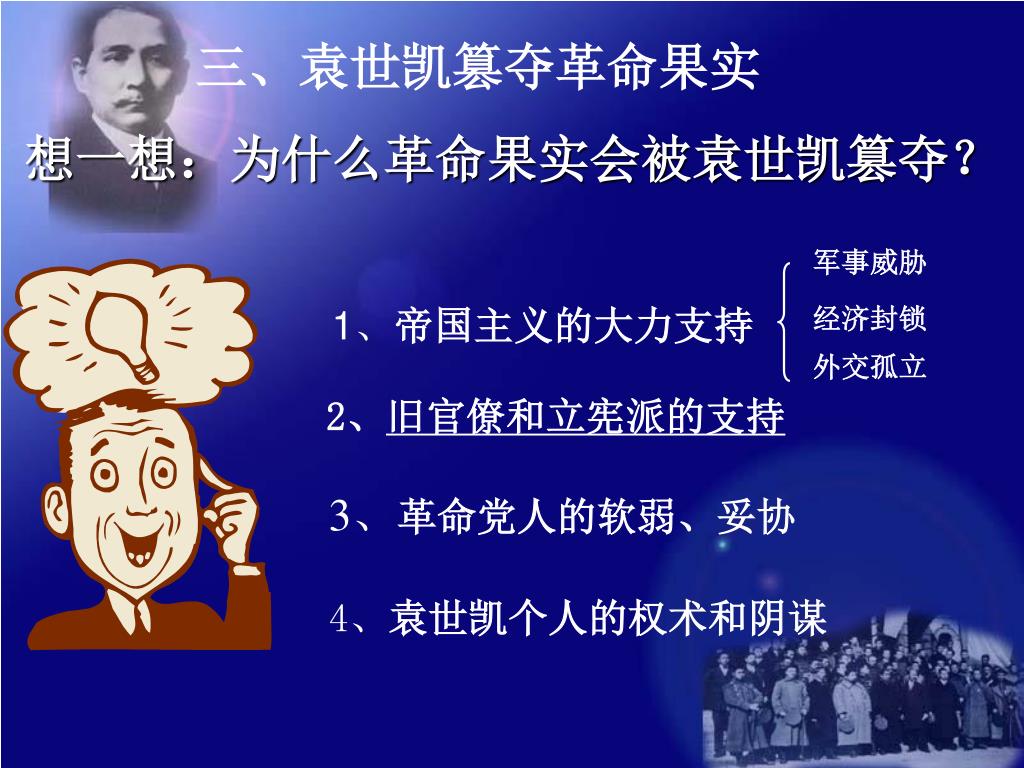 三、袁世凯篡夺革命果实

想一想：为什么革命果实会被袁世凯篡夺？

1、帝国主义的大力支持

军事威胁
经济封锁
外交孤立

2、旧官僚和立宪派的支持

3、革命党人的软弱、妥协

4、袁世凯个人的权术和阴谋